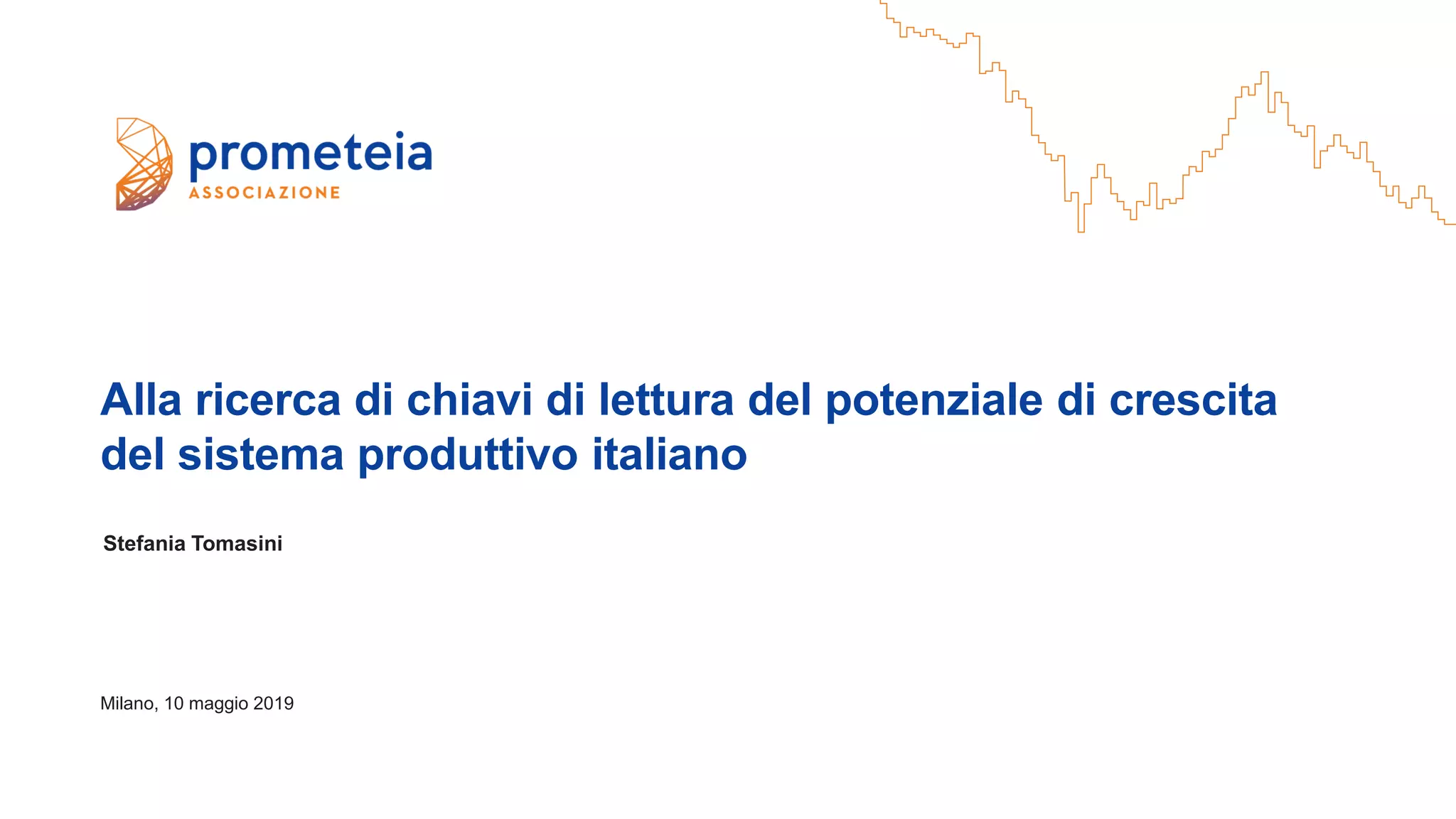 prometeia
ASSOCIAZIONE

Alla ricerca di chiavi di lettura del potenziale di crescita del sistema produttivo italiano

Stefania Tomasini

Milano, 10 maggio 2019